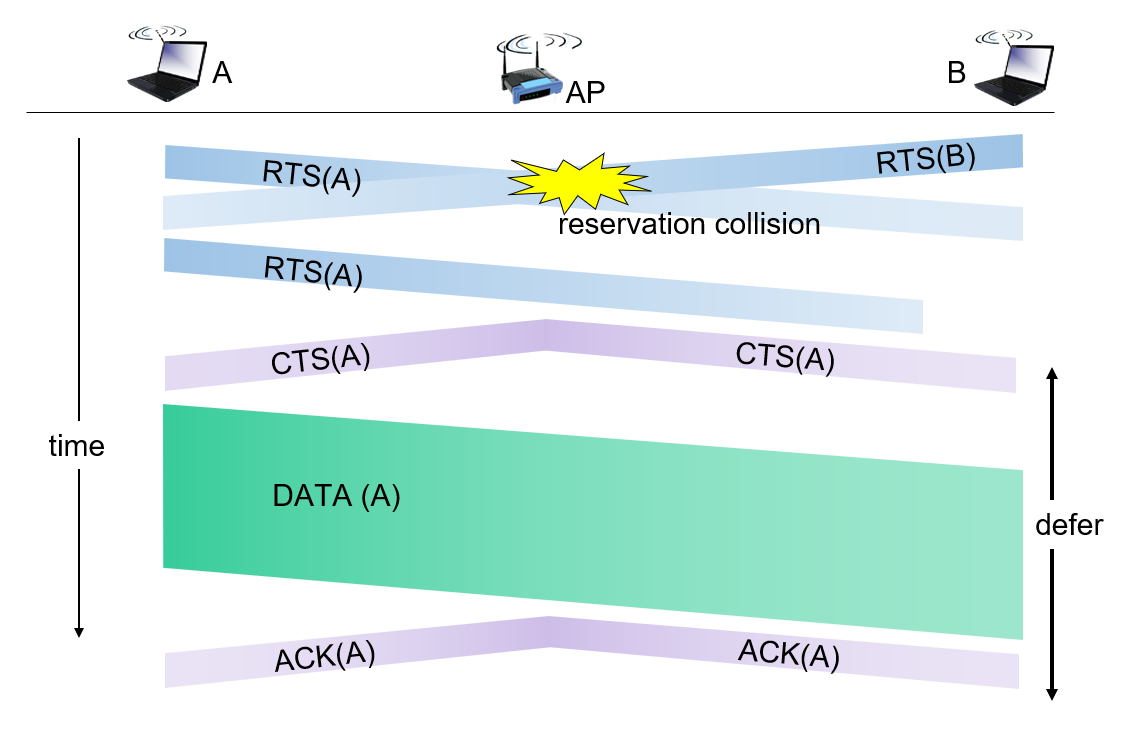 A
AP
B
RTS(A)
RTS(B)
reservation collision
RTS(A)
CTS(A)
CTS(A)
time
DATA (A)
defer
ACK(A)
ACK(A)